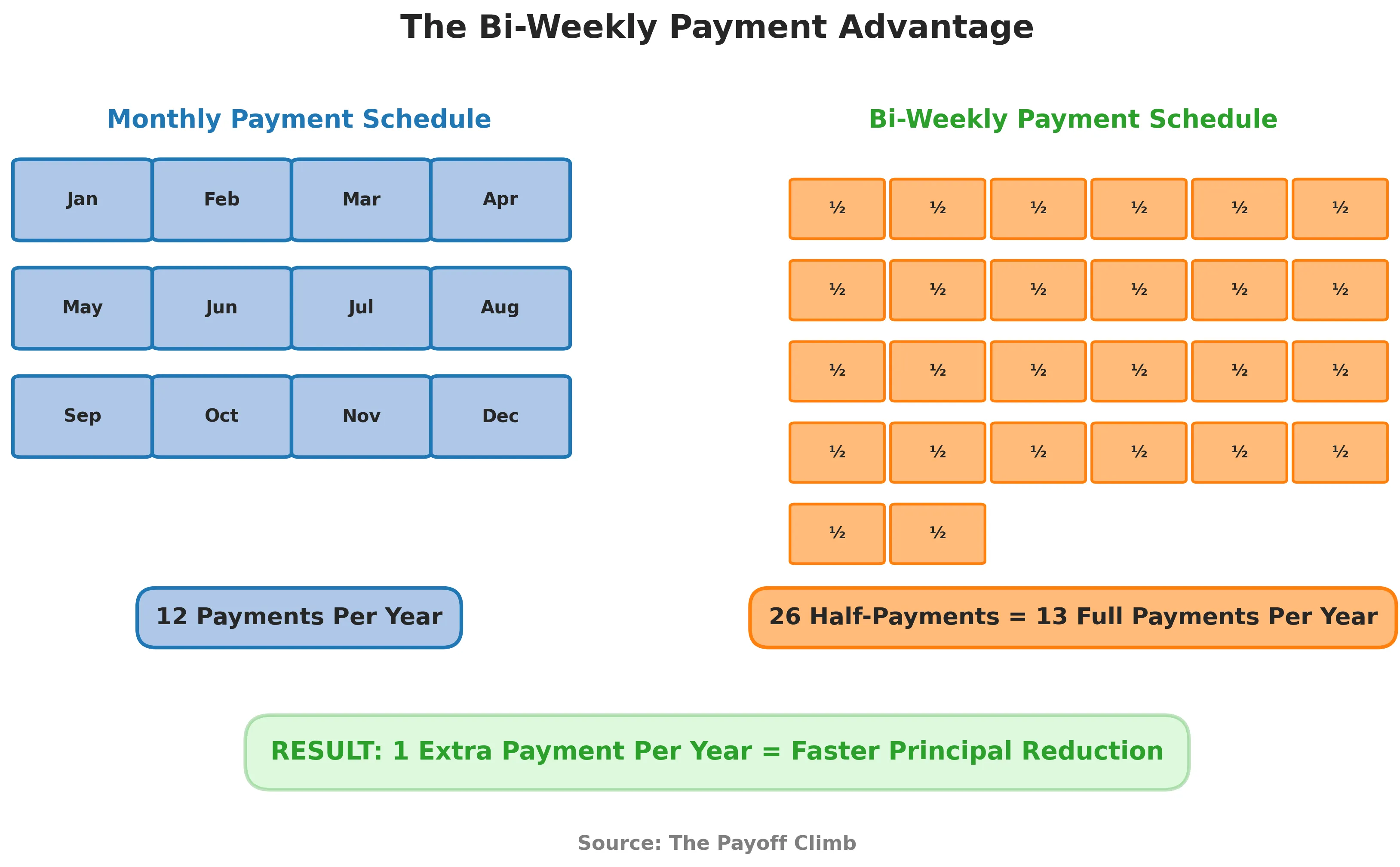 The Bi-Weekly Payment Advantage

Monthly Payment Schedule

Jan Feb Mar Apr
May Jun Jul Aug
Sep Oct Nov Dec

12 Payments Per Year

Bi-Weekly Payment Schedule

½ ½ ½ ½ ½ ½
½ ½ ½ ½ ½ ½
½ ½ ½ ½ ½ ½
½ ½ ½ ½ ½ ½
½ ½

26 Half-Payments = 13 Full Payments Per Year

RESULT: 1 Extra Payment Per Year = Faster Principal Reduction

Source: The Payoff Climb